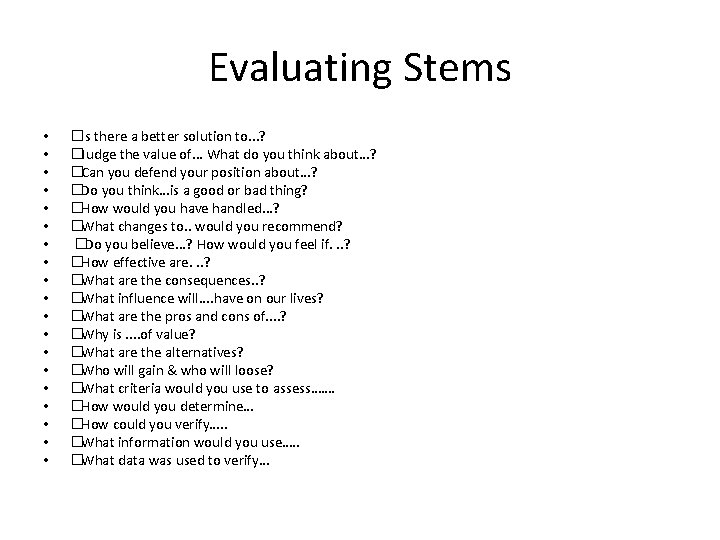 Evaluating Stems

• □s there a better solution to...?
• □udge the value of… What do you think about…?
• □Can you defend your position about…?
• □Do you think…is a good or bad thing?
• □How would you have handled…?
• □What changes to.. would you recommend?
• □Do you believe…? How would you feel if. ..?
• □How effective are. ..?
• □What are the consequences..?
• □What influence will….have on our lives?
• □What are the pros and cons of….?
• □Why is ….of value?
• □What are the alternatives?
• □Who will gain & who will loose?
• □What criteria would you use to assess…….
• □How would you determine…
• □How could you verify…..
• □What information would you use…..
• □What data was used to verify…